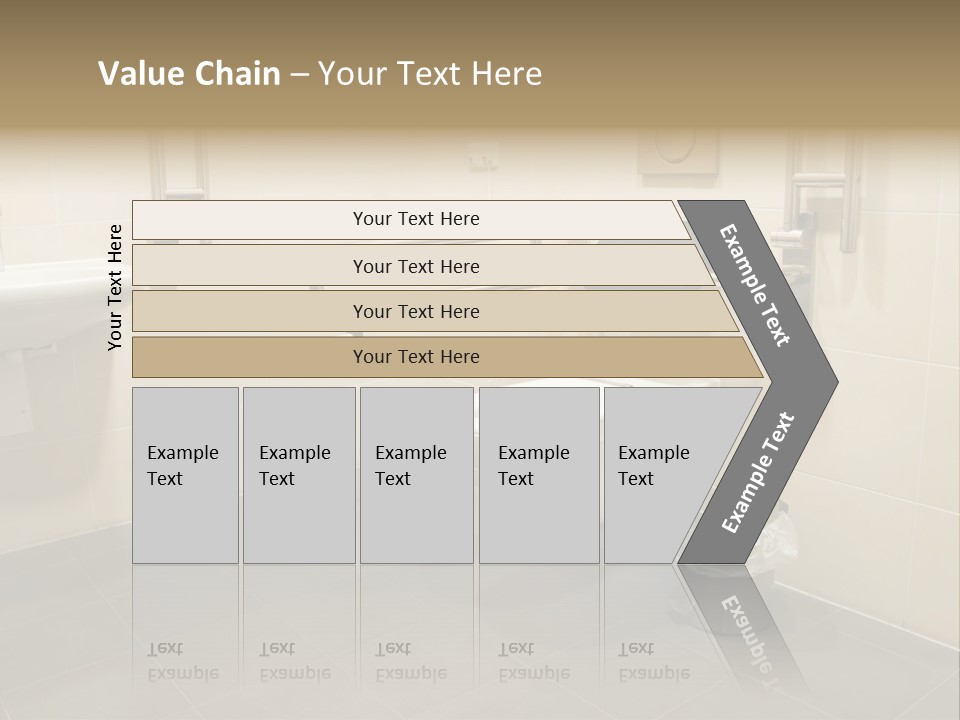 Value Chain – Your Text Here

Your Text Here

Your Text Here

Your Text Here

Your Text Here

Your Text Here

Example Text

Example Text

Example Text

Example Text

Example Text

Example Text

Example Text